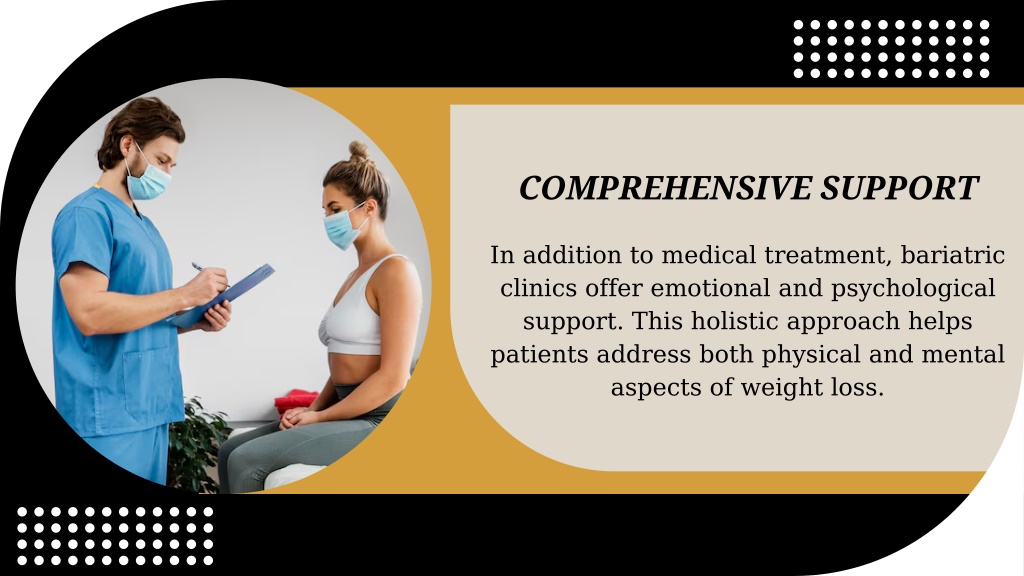 COMPREHENSIVE SUPPORT

In addition to medical treatment, bariatric clinics offer emotional and psychological support. This holistic approach helps patients address both physical and mental aspects of weight loss.